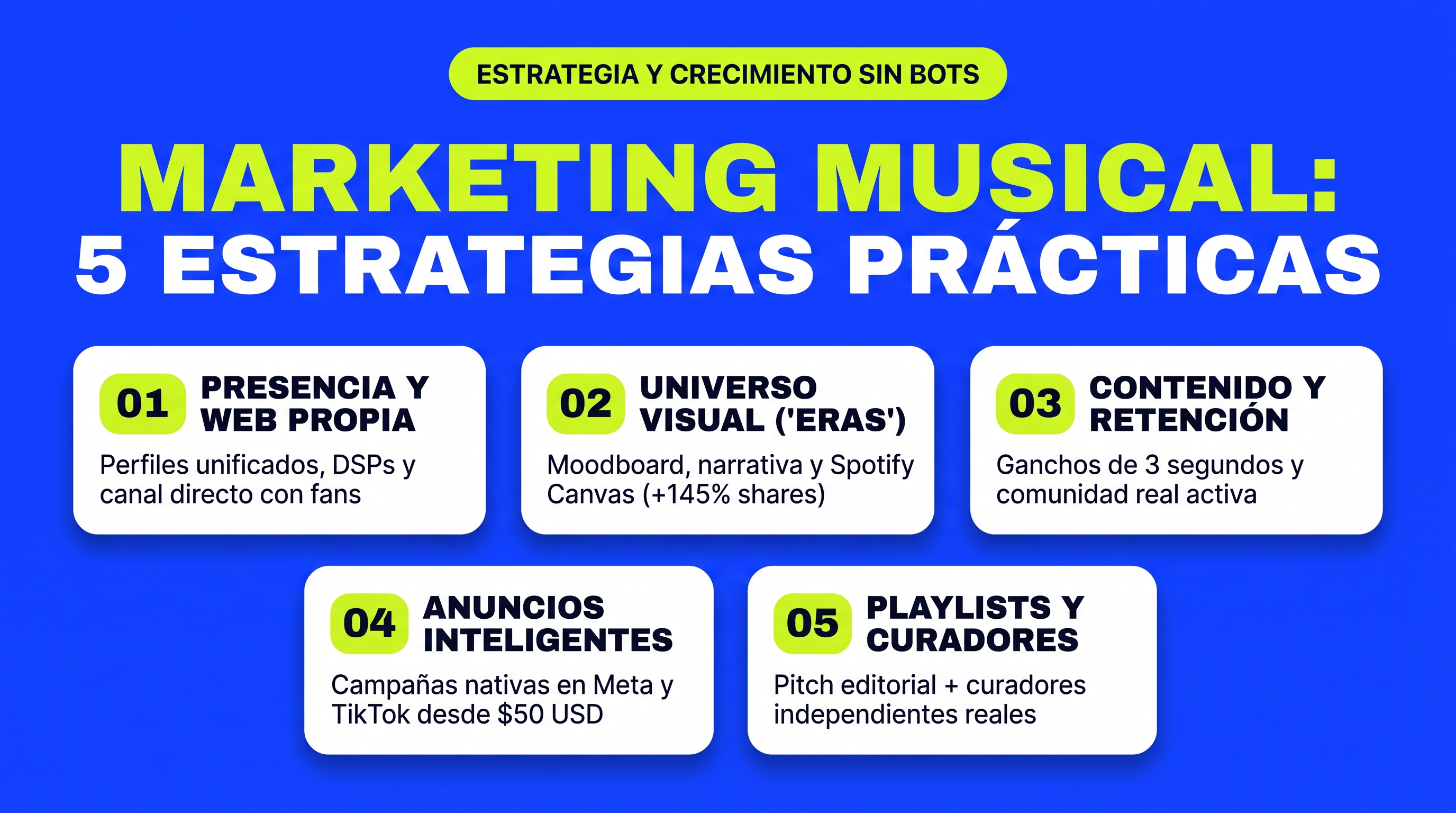 ESTRATEGIA Y CRECIMIENTO SIN BOTS

MARKETING MUSICAL:
5 ESTRATEGIAS PRÁCTICAS

01 PRESENCIA Y WEB PROPIA
Perfiles unificados, DSPs y canal directo con fans

02 UNIVERSO VISUAL ('ERAS')
Moodboard, narrativa y Spotify Canvas (+145% shares)

03 CONTENIDO Y RETENCIÓN
Ganchos de 3 segundos y comunidad real activa

04 ANUNCIOS INTELIGENTES
Campañas nativas en Meta y TikTok desde \$50 USD

05 PLAYLISTS Y CURADORES
Pitch editorial + curadores independientes reales